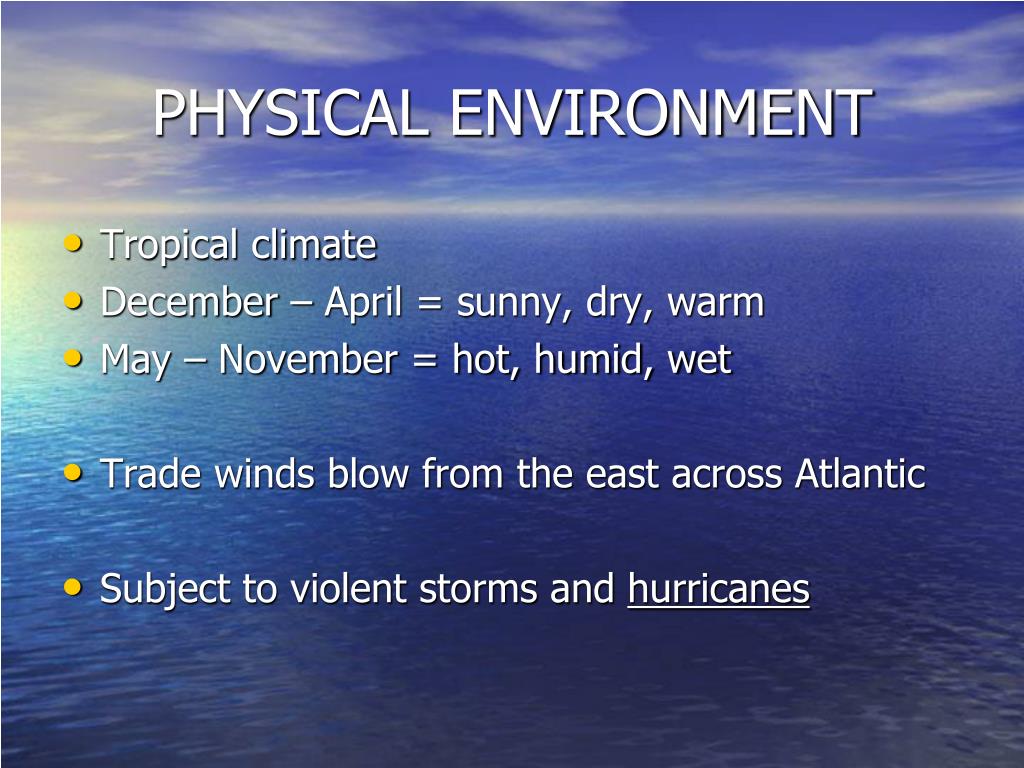 PHYSICAL ENVIRONMENT

• Tropical climate
• December – April = sunny, dry, warm
• May – November = hot, humid, wet

• Trade winds blow from the east across Atlantic

• Subject to violent storms and hurricanes